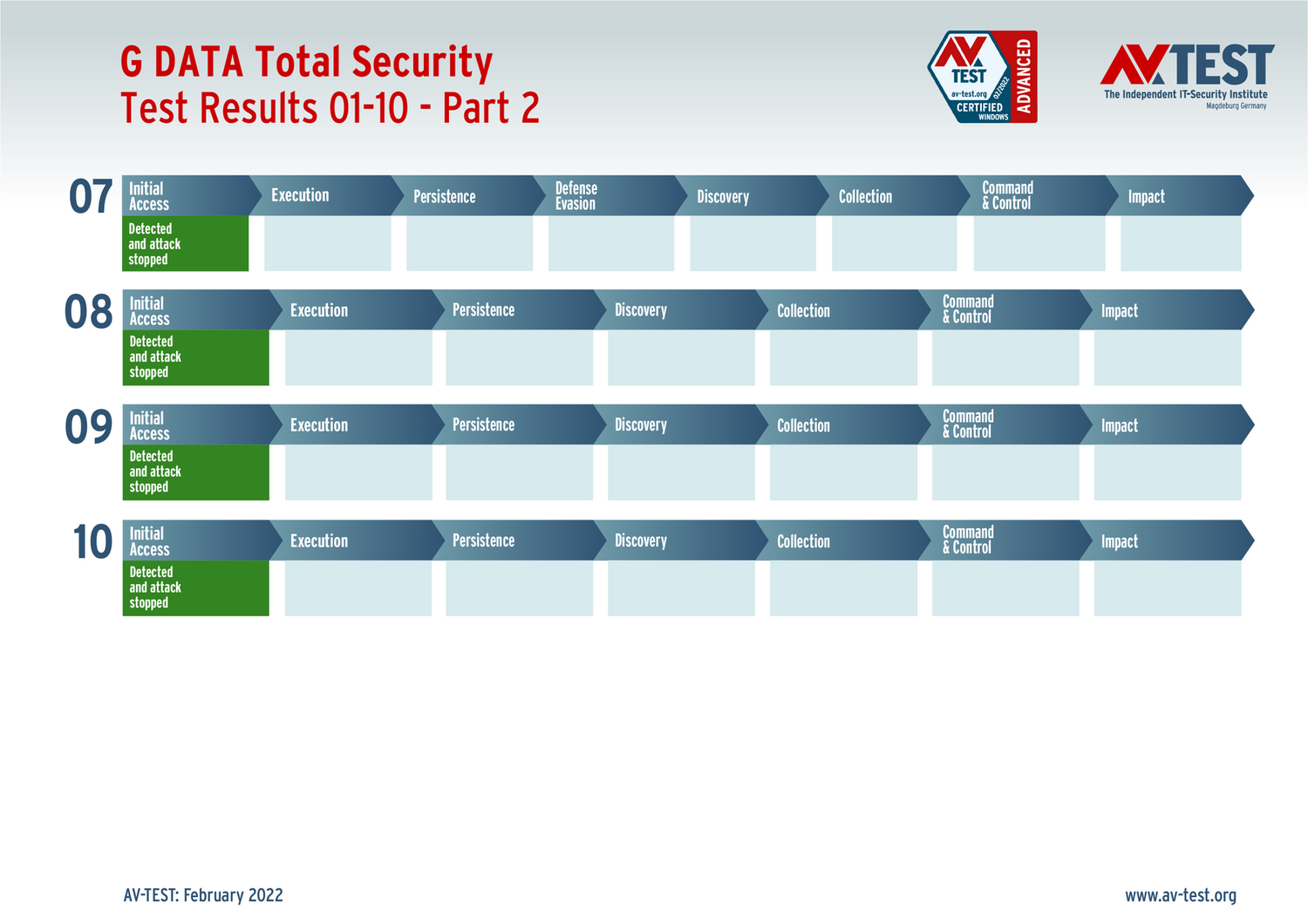 G DATA Total Security
Test Results 01-10 - Part 2

AV TEST av-test.org 02/2022 CERTIFIED WINDOWS ADVANCED

AV TEST The Independent IT-Security Institute Magdeburg Germany

07

| Initial Access | Execution | Persistence | Defense Evasion | Discovery | Collection | Command & Control | Impact |
|---|---|---|---|---|---|---|---|
| Detected and attack stopped | | | | | | | |

08

| Initial Access | Execution | Persistence | Discovery | Collection | Command & Control | Impact |
|---|---|---|---|---|---|---|
| Detected and attack stopped | | | | | | |

09

| Initial Access | Execution | Persistence | Discovery | Collection | Command & Control | Impact |
|---|---|---|---|---|---|---|
| Detected and attack stopped | | | | | | |

10

| Initial Access | Execution | Persistence | Discovery | Collection | Command & Control | Impact |
|---|---|---|---|---|---|---|
| Detected and attack stopped | | | | | | |

AV-TEST: February 2022

www.av-test.org